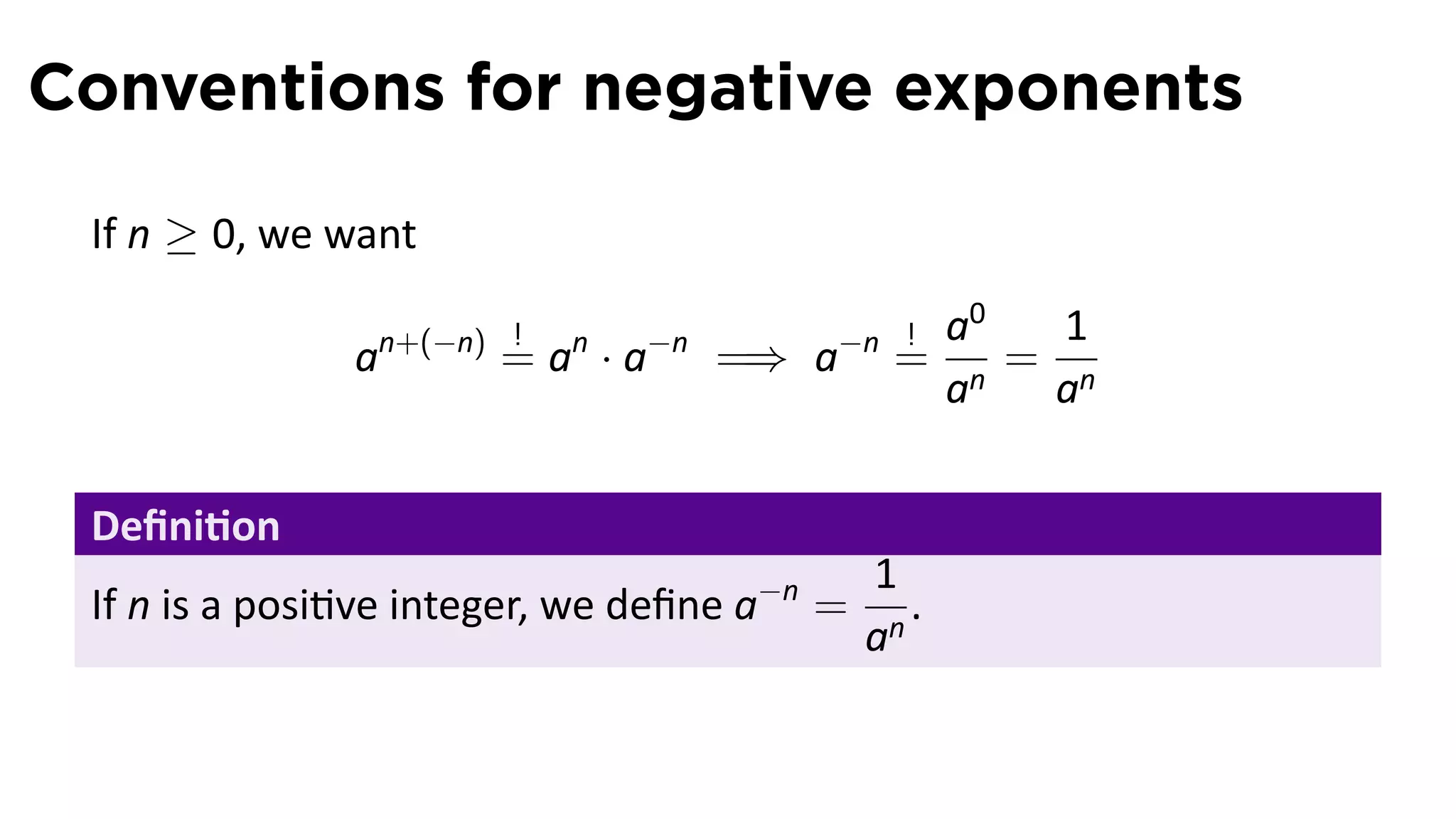 Conventions for negative exponents

If $n \geq 0$, we want

$a^{n+(-n)} \stackrel{!}{=} a^n \cdot a^{-n} \implies a^{-n} \stackrel{!}{=} \frac{a^0}{a^n} = \frac{1}{a^n}$

Definition

If $n$ is a positive integer, we define $a^{-n} = \frac{1}{a^n}$.